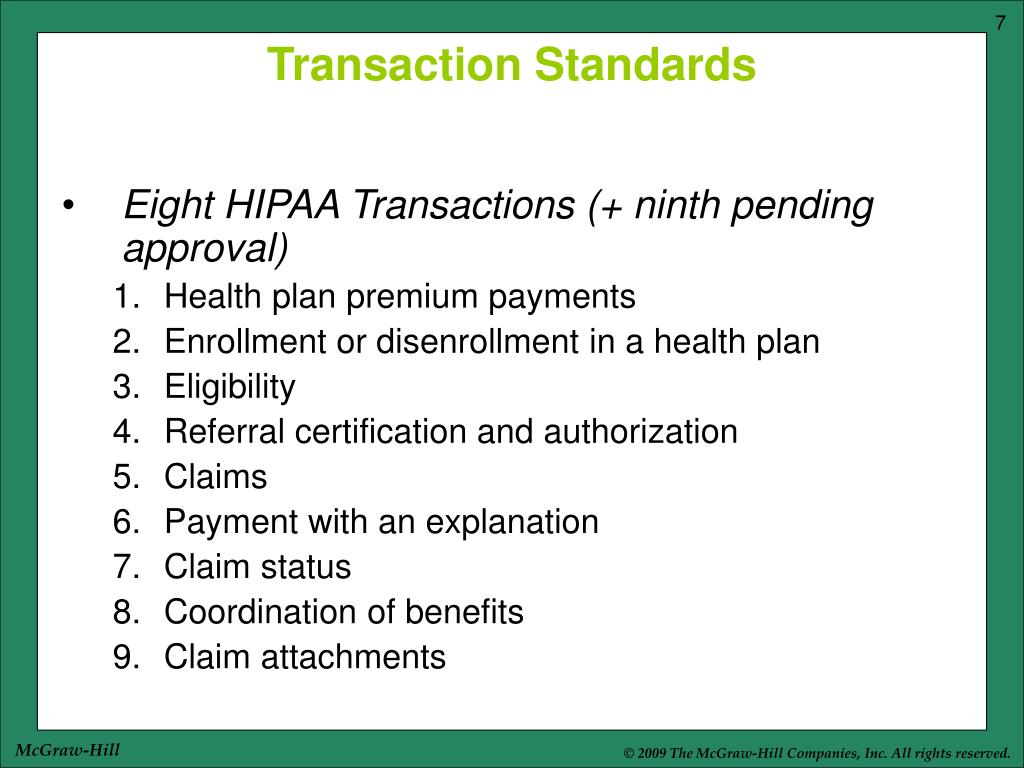 7

Transaction Standards

• Eight HIPAA Transactions (+ ninth pending approval)

1. Health plan premium payments
2. Enrollment or disenrollment in a health plan
3. Eligibility
4. Referral certification and authorization
5. Claims
6. Payment with an explanation
7. Claim status
8. Coordination of benefits
9. Claim attachments

McGraw-Hill

© 2009 The McGraw-Hill Companies, Inc. All rights reserved.